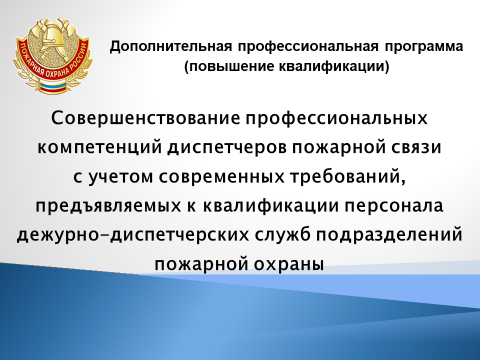 ПОЖАРНАЯ ОХРАНА РОССИИ

Дополнительная профессиональная программа (повышение квалификации)

Совершенствование профессиональных компетенций диспетчеров пожарной связи с учетом современных требований, предъявляемых к квалификации персонала дежурно-диспетчерских служб подразделений пожарной охраны